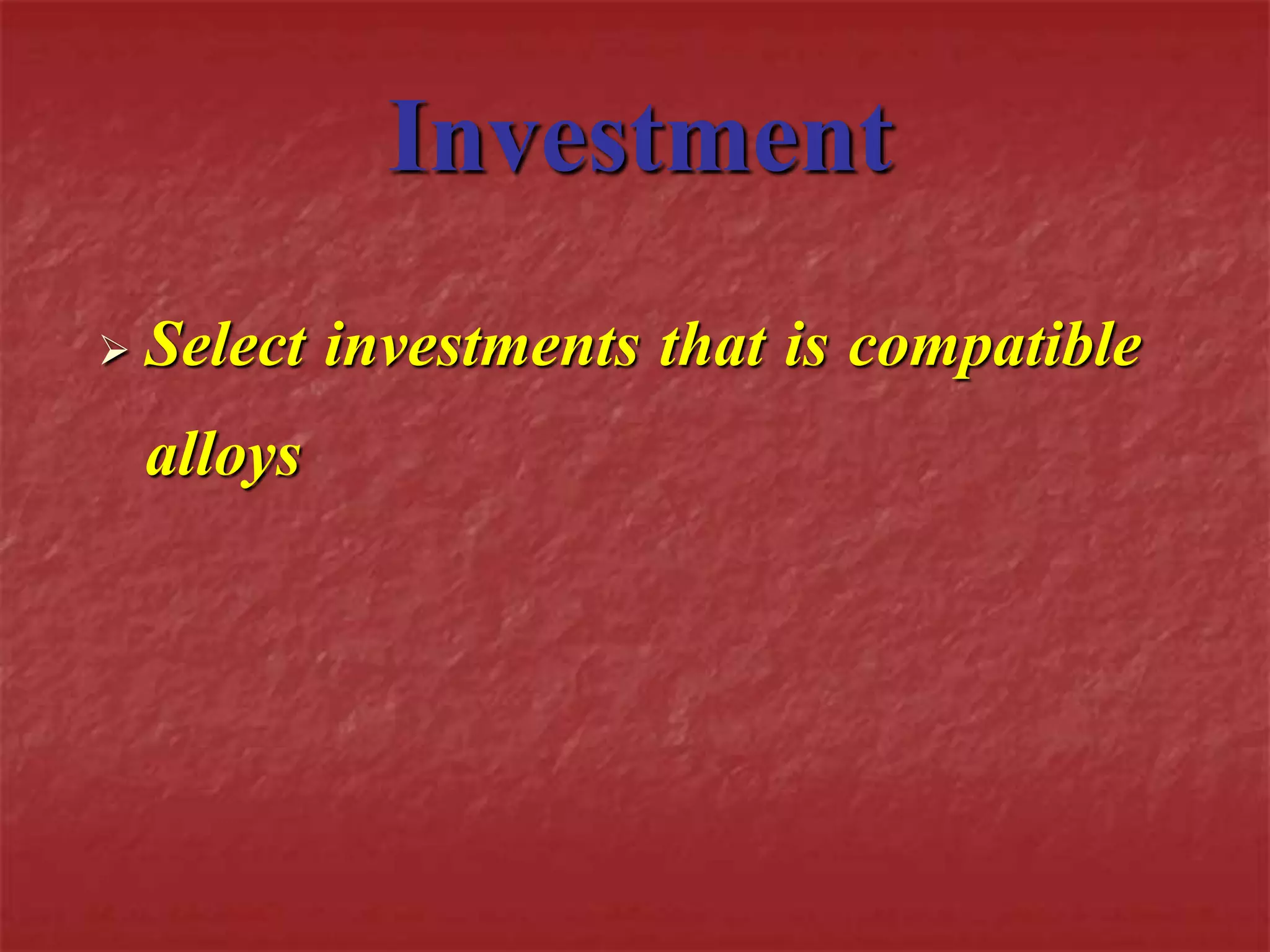 Investment

➢ Select investments that is compatible alloys